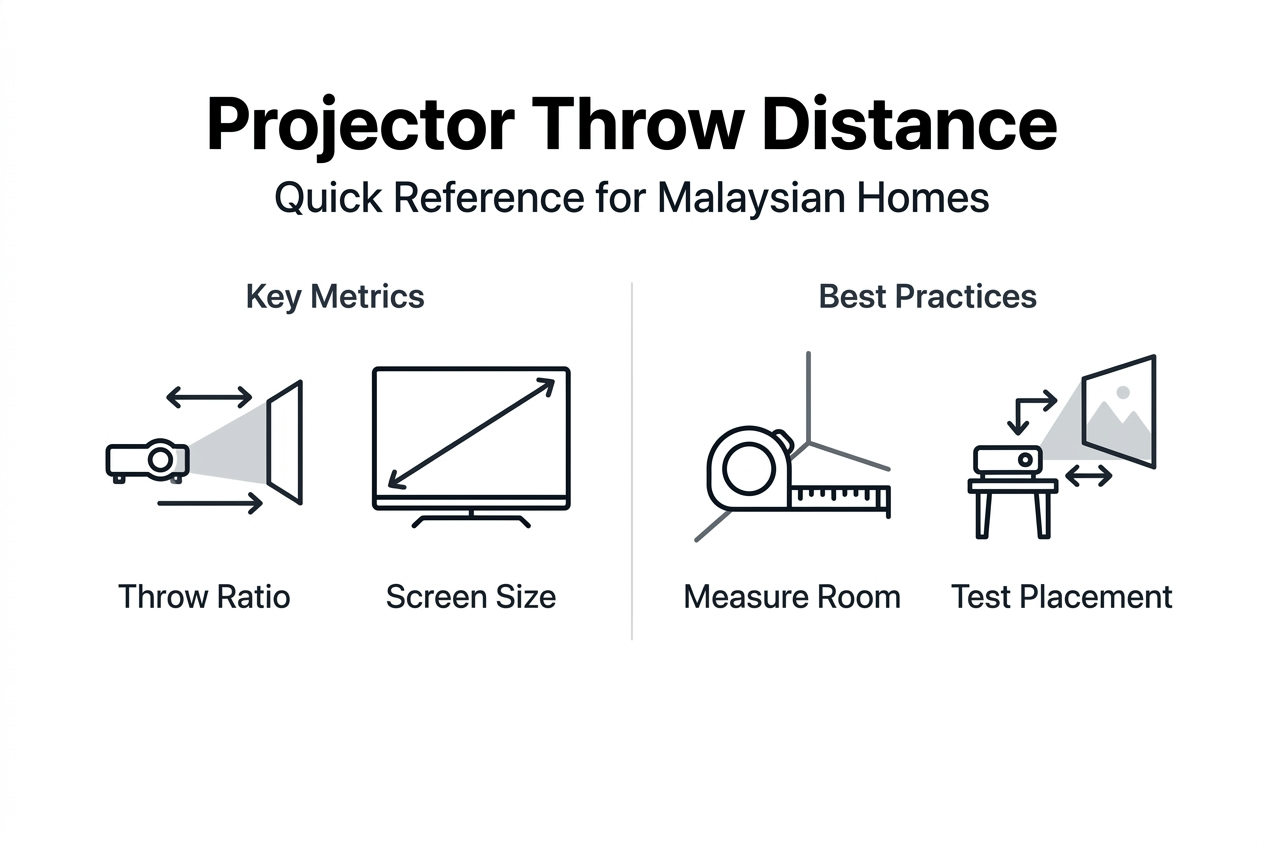 Projector Throw Distance

Quick Reference for Malaysian Homes

Key Metrics

Throw Ratio

Screen Size

Best Practices

Measure Room

Test Placement